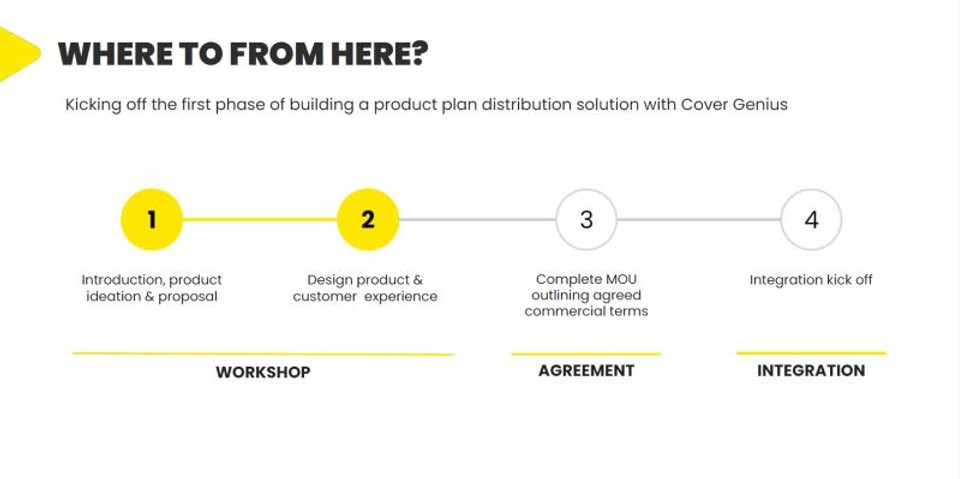 WHERE TO FROM HERE?

Kicking off the first phase of building a product plan distribution solution with Cover Genius

1

Introduction, product ideation & proposal

2

Design product & customer experience

3

Complete MOU outlining agreed commercial terms

4

Integration kick off

WORKSHOP

AGREEMENT

INTEGRATION